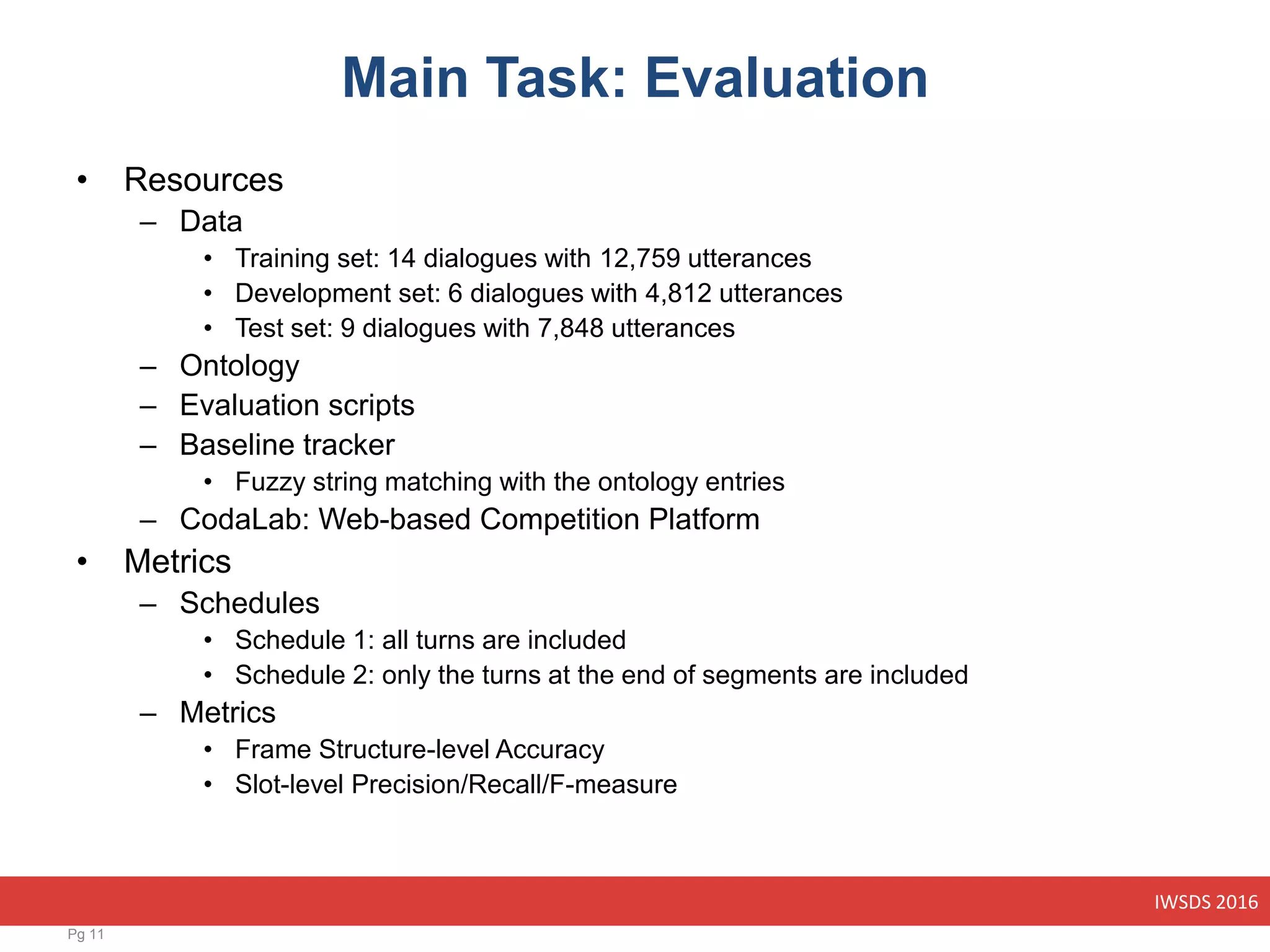 Main Task: Evaluation

• Resources
  – Data
    • Training set: 14 dialogues with 12,759 utterances
    • Development set: 6 dialogues with 4,812 utterances
    • Test set: 9 dialogues with 7,848 utterances
  – Ontology
  – Evaluation scripts
  – Baseline tracker
    • Fuzzy string matching with the ontology entries
  – CodaLab: Web-based Competition Platform
• Metrics
  – Schedules
    • Schedule 1: all turns are included
    • Schedule 2: only the turns at the end of segments are included
  – Metrics
    • Frame Structure-level Accuracy
    • Slot-level Precision/Recall/F-measure

IWSDS 2016

Pg 11